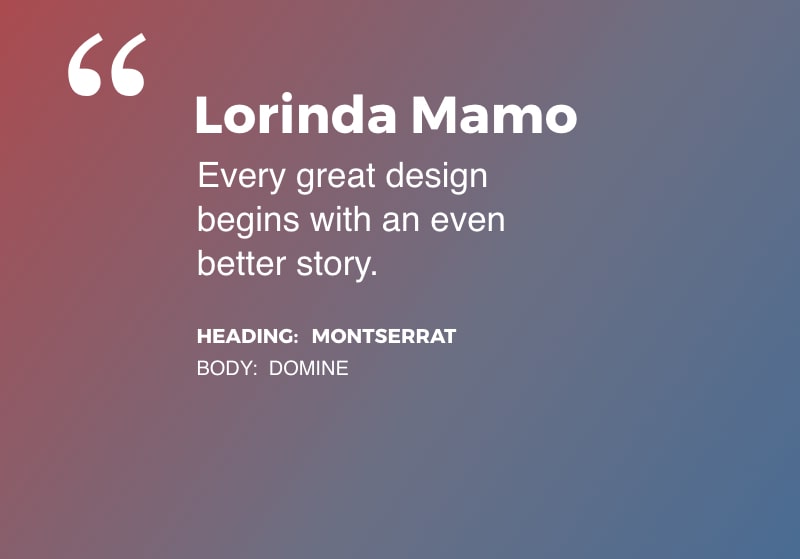 “

Lorinda Mamo

Every great design begins with an even better story.

HEADING: MONTSERRAT

BODY: DOMINE